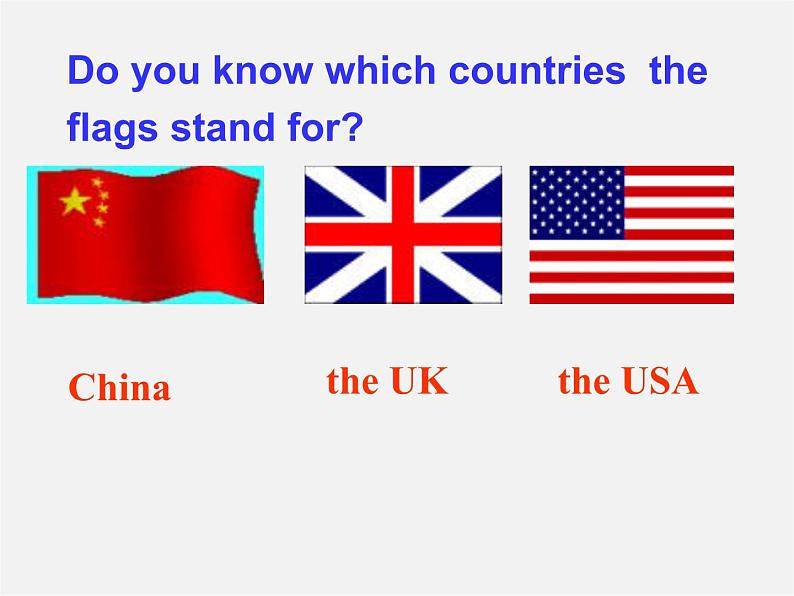 Do you know which countries  the flags stand for?

China

the UK

the USA